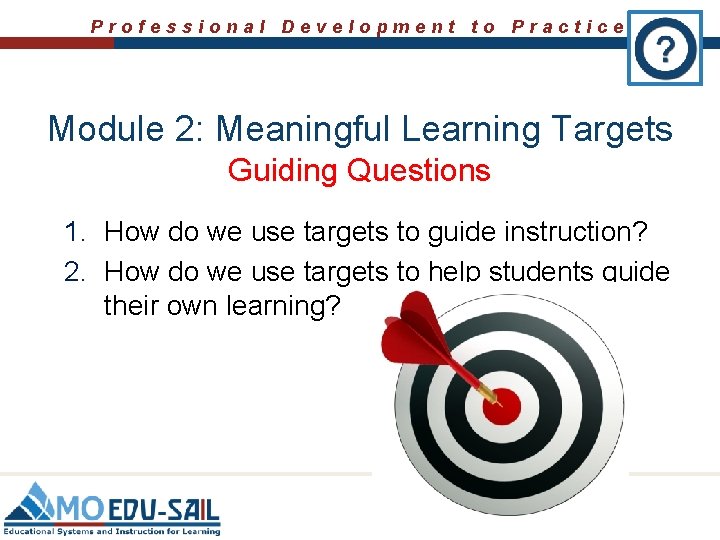 Professional Development to Practice

?

Module 2: Meaningful Learning Targets
Guiding Questions

1. How do we use targets to guide instruction?
2. How do we use targets to help students guide their own learning?

MO EDU-SAIL
Educational Systems and Instruction for Learning